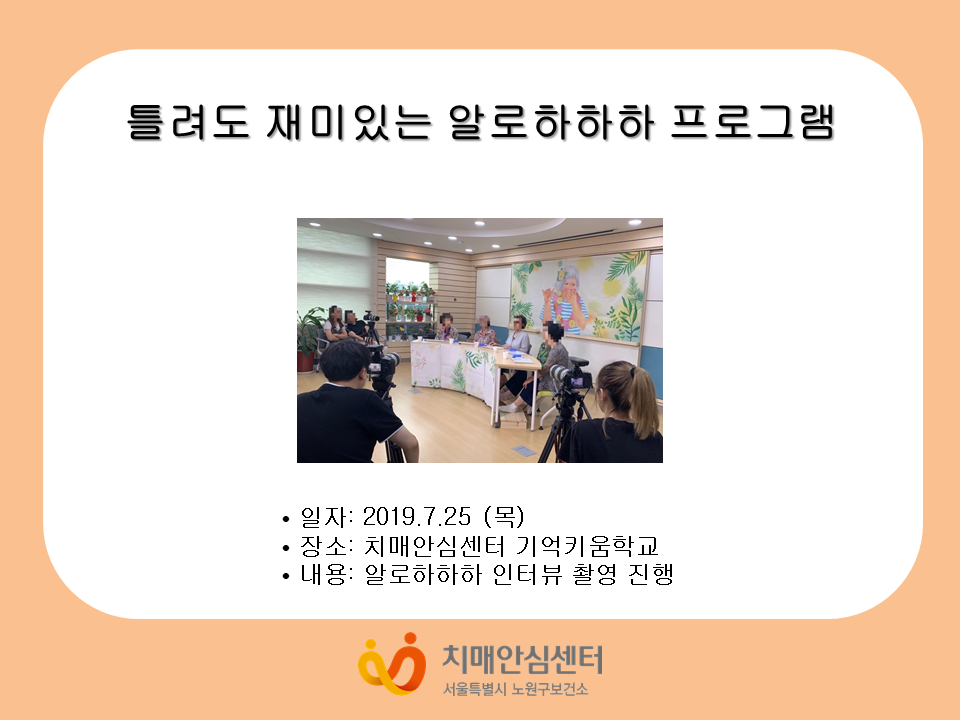 틀려도 재미있는 알로하하하 프로그램

• 일자: 2019.7.25 (목)
• 장소: 치매안심센터 기억키움학교
• 내용: 알로하하하 인터뷰 촬영 진행

치매안심센터
서울특별시 노원구보건소